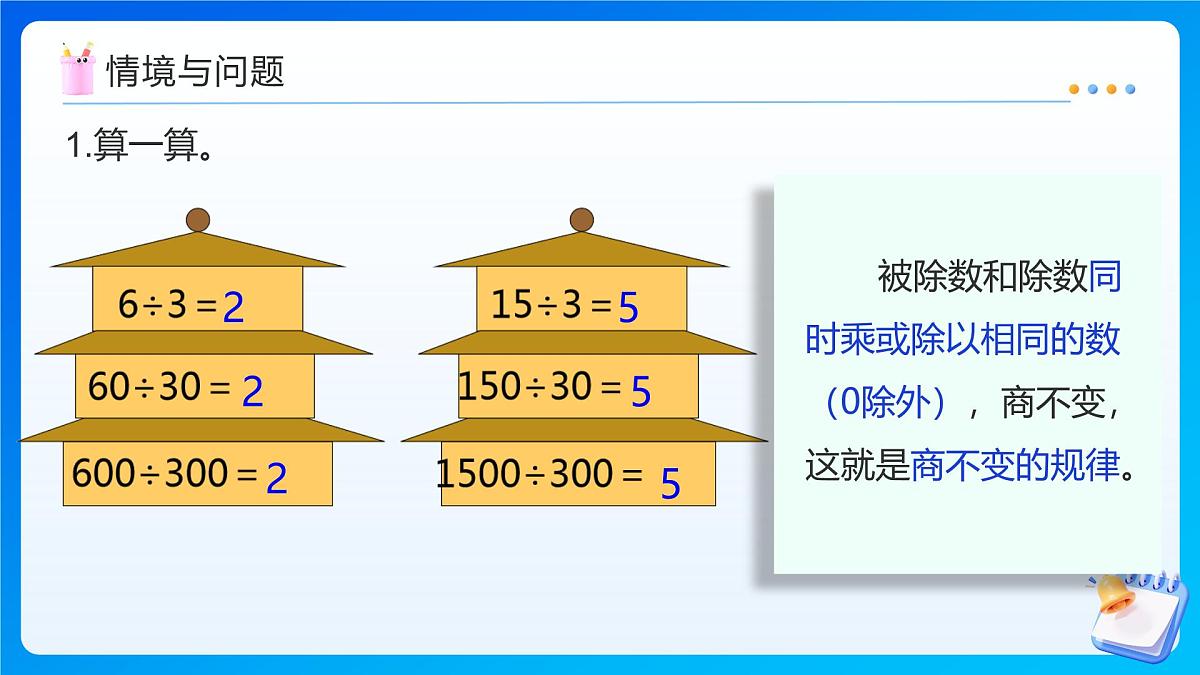 情境与问题

1.算一算。

$6 \div 3 = 2$

$60 \div 30 = 2$

$600 \div 300 = 2$

$15 \div 3 = 5$

$150 \div 30 = 5$

$1500 \div 300 = 5$

被除数和除数同时乘或除以相同的数（0除外），商不变，这就是商不变的规律。